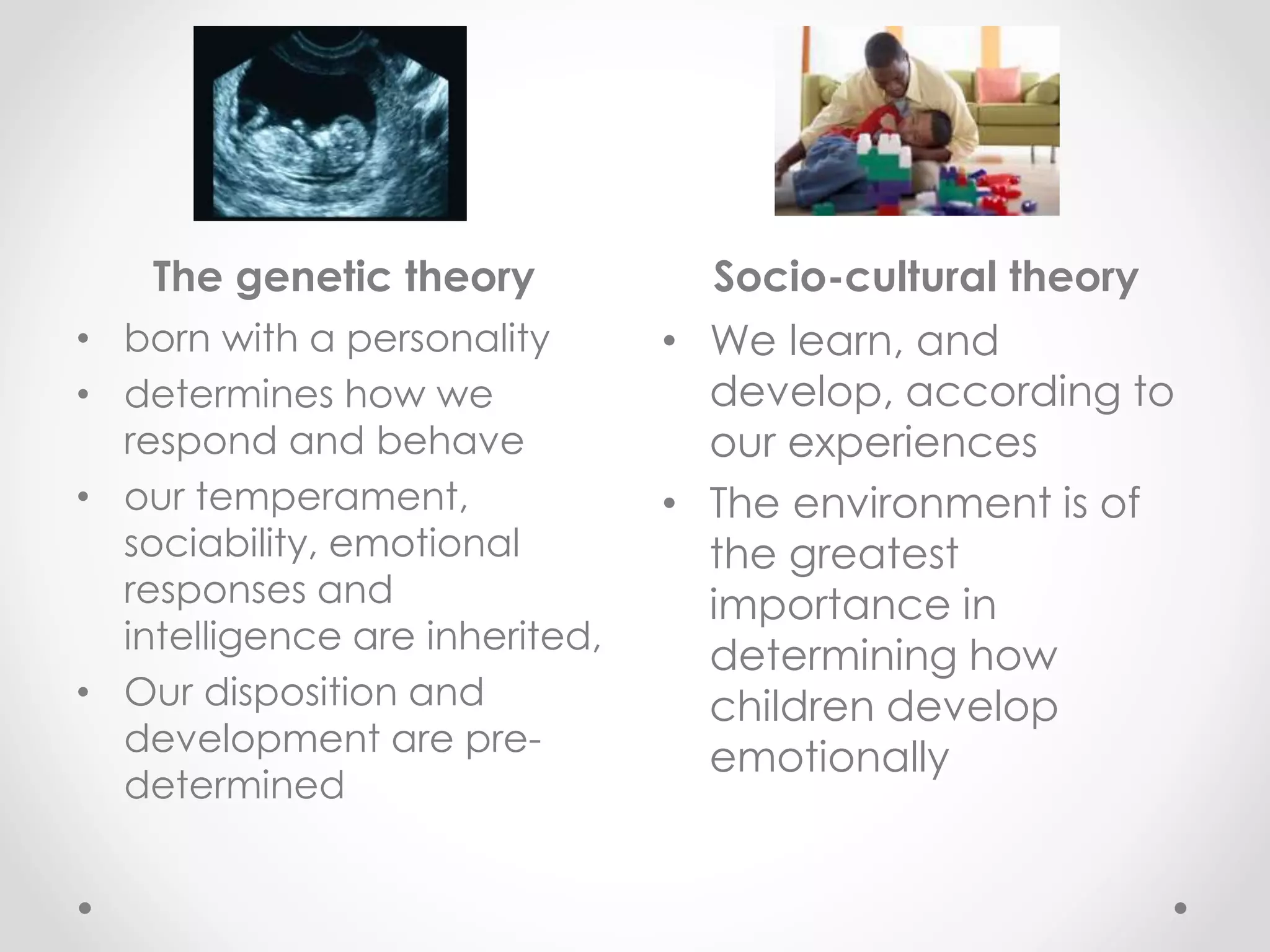 The genetic theory

• born with a personality
• determines how we respond and behave
• our temperament, sociability, emotional responses and intelligence are inherited,
• Our disposition and development are pre-determined

Socio-cultural theory

• We learn, and develop, according to our experiences
• The environment is of the greatest importance in determining how children develop emotionally